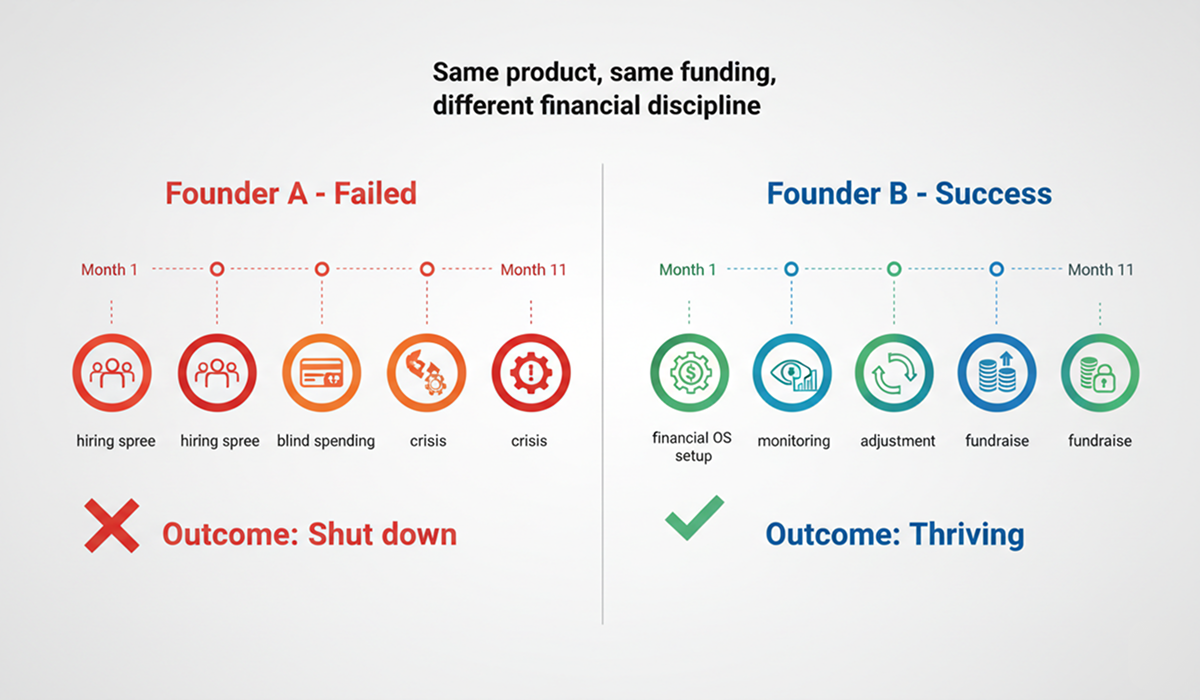 Same product, same funding, different financial discipline

Founder A - Failed

Month 1

Month 11

hiring spree

hiring spree

blind spending

crisis

crisis

Outcome: Shut down

Founder B - Success

Month 1

Month 11

financial OS setup

monitoring

adjustment

fundraise

fundraise

Outcome: Thriving